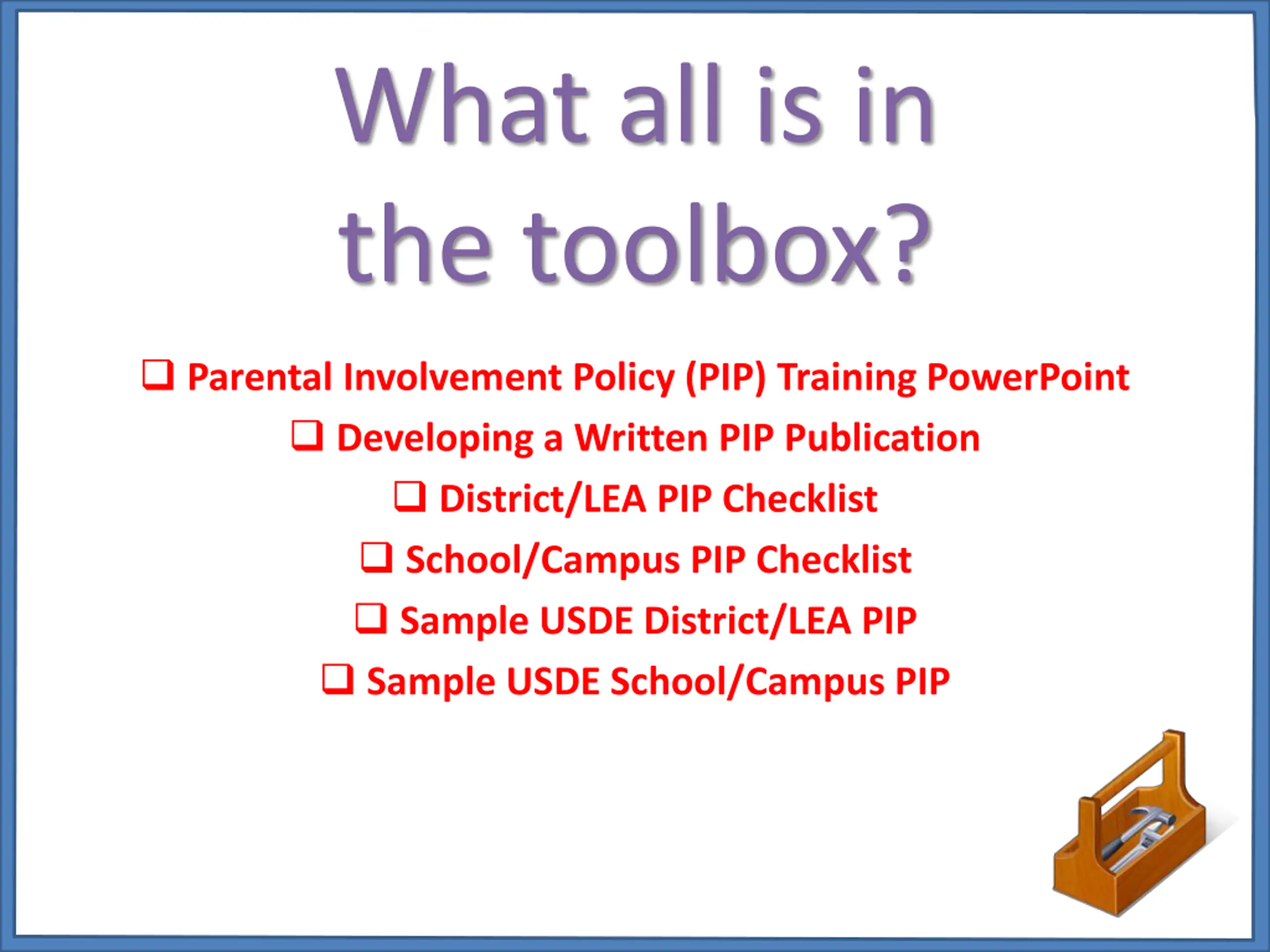 What all is in the toolbox?

❑ Parental Involvement Policy (PIP) Training PowerPoint
❑ Developing a Written PIP Publication
❑ District/LEA PIP Checklist
❑ School/Campus PIP Checklist
❑ Sample USDE District/LEA PIP
❑ Sample USDE School/Campus PIP